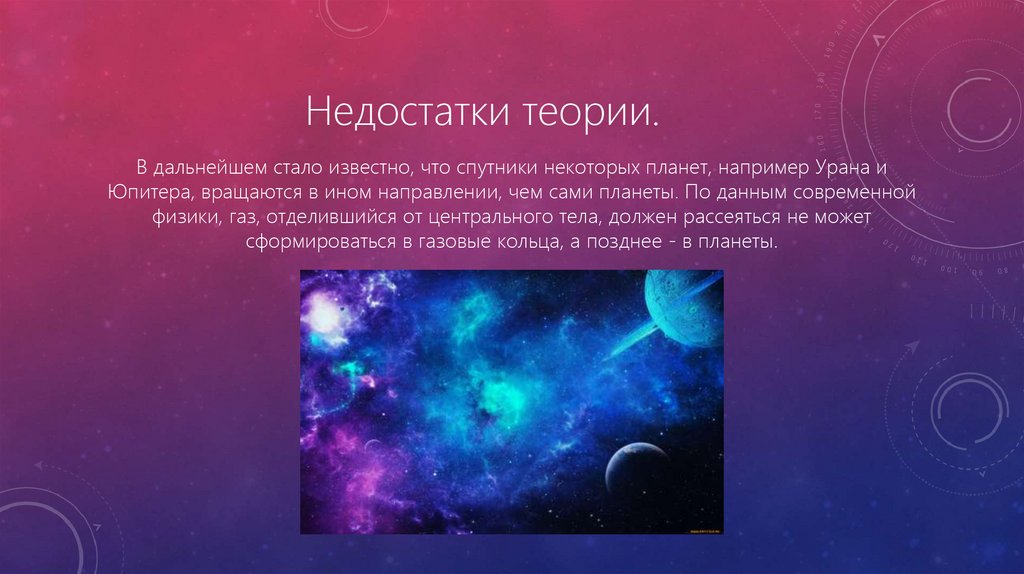 Недостатки теории.

В дальнейшем стало известно, что спутники некоторых планет, например Урана и Юпитера, вращаются в ином направлении, чем сами планеты. По данным современной физики, газ, отделившийся от центрального тела, должен рассеяться не может сформироваться в газовые кольца, а позднее - в планеты.